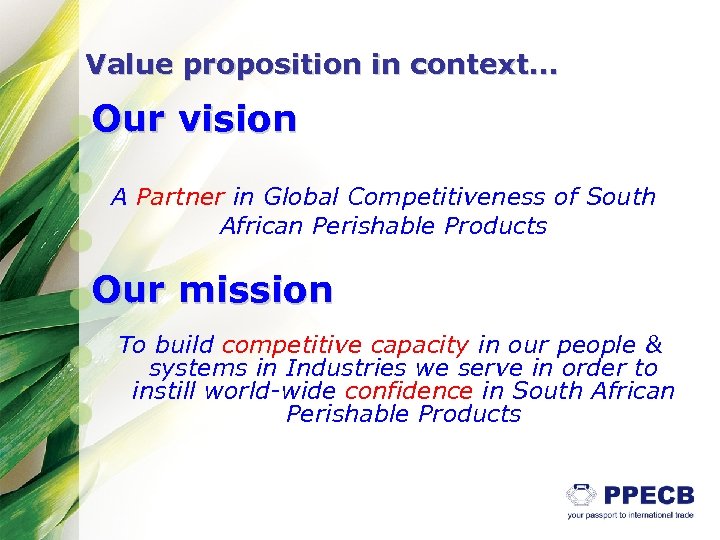 Value proposition in context…

Our vision

A Partner in Global Competitiveness of South African Perishable Products

Our mission

To build competitive capacity in our people & systems in Industries we serve in order to instill world-wide confidence in South African Perishable Products

PPECB
your passport to international trade